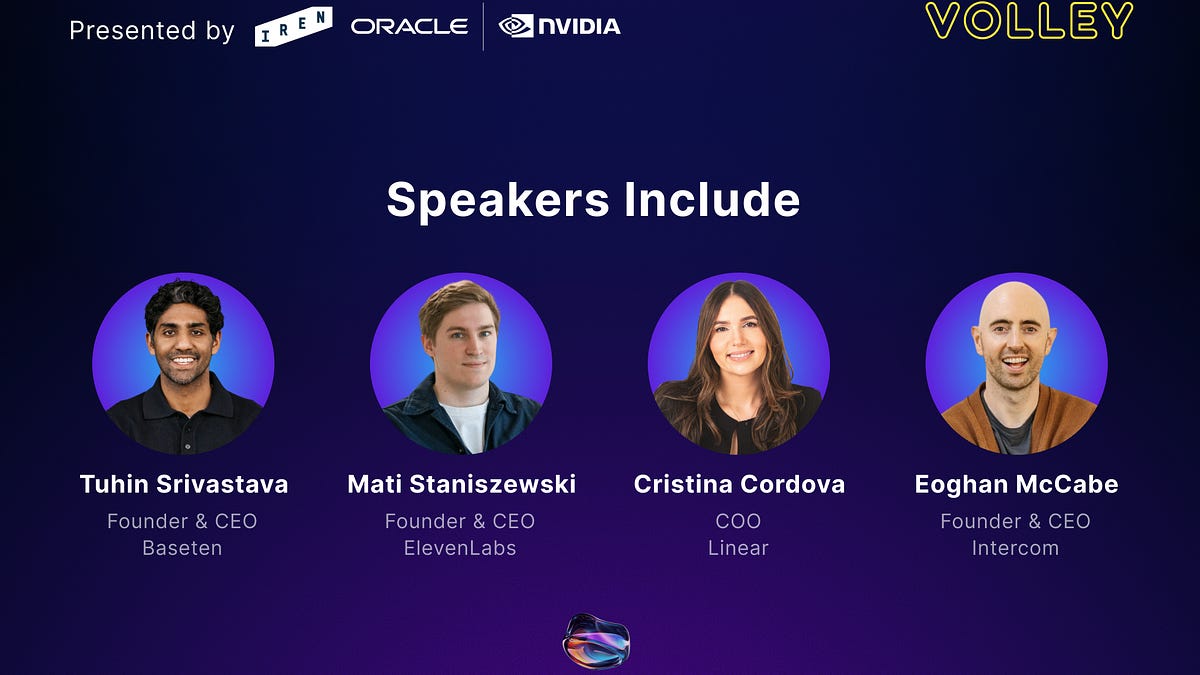 Presented by IREN ORACLE NVIDIA

VOLLEY

Speakers Include

Tuhin Srivastava
Founder & CEO
Baseten

Mati Staniszewski
Founder & CEO
ElevenLabs

Cristina Cordova
COO
Linear

Eoghan McCabe
Founder & CEO
Intercom